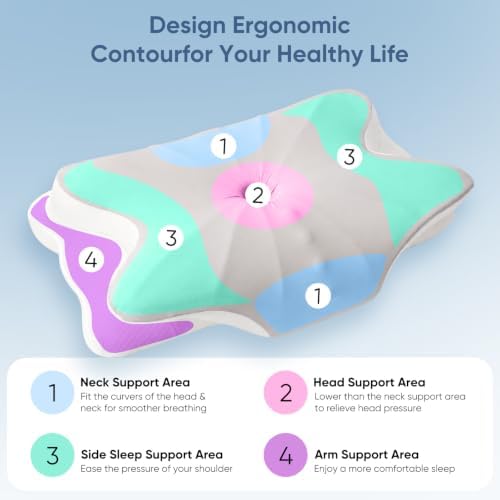 Design Ergonomic
Contourfor Your Healthy Life

1
3
2
3
4
1

1 Neck Support Area
Fit the curvers of the head & neck for smoother breathing

2 Head Support Area
Lower than the neck support area to relieve head pressure

3 Side Sleep Support Area
Ease the pressure of your shoulder

4 Arm Support Area
Enjoy a more comfortable sleep